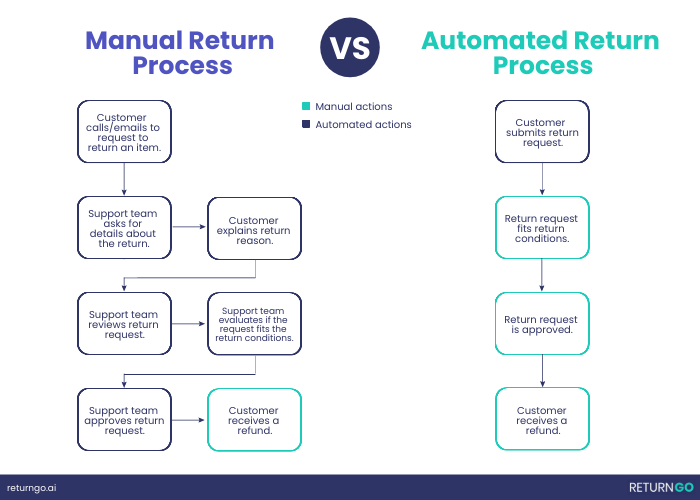 Manual Return Process

VS

Automated Return Process

Manual actions

Automated actions

Customer calls/emails to request to return an item.

Support team asks for details about the return.

Customer explains return reason.

Support team reviews return request.

Support team evaluates if the request fits the return conditions.

Support team approves return request.

Customer receives a refund.

Customer submits return request.

Return request fits return conditions.

Return request is approved.

Customer receives a refund.

returngo.ai

RETURNGO